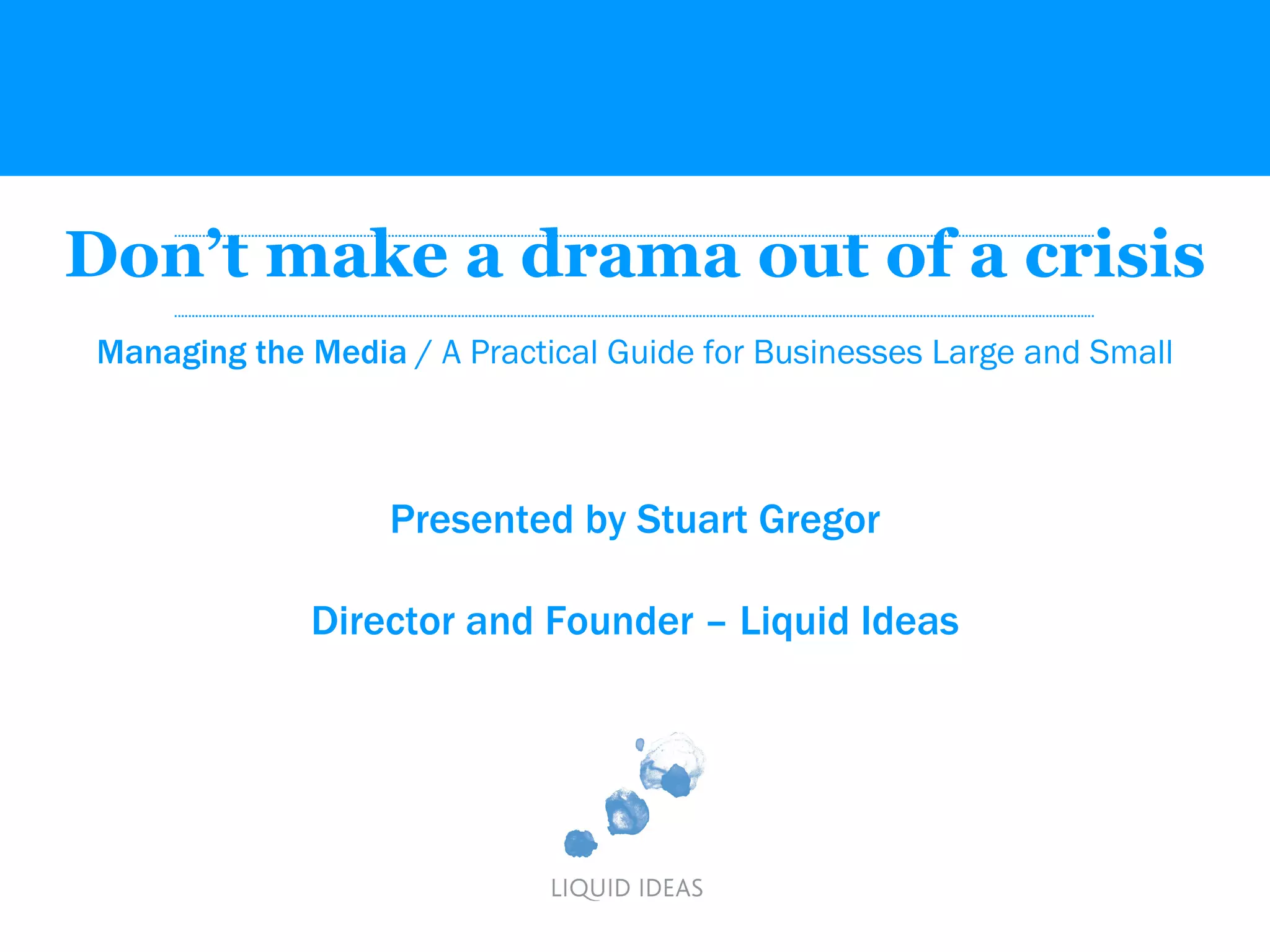 Don’t make a drama out of a crisis

Managing the Media / A Practical Guide for Businesses Large and Small

Presented by Stuart Gregor

Director and Founder – Liquid Ideas

LIQUID IDEAS